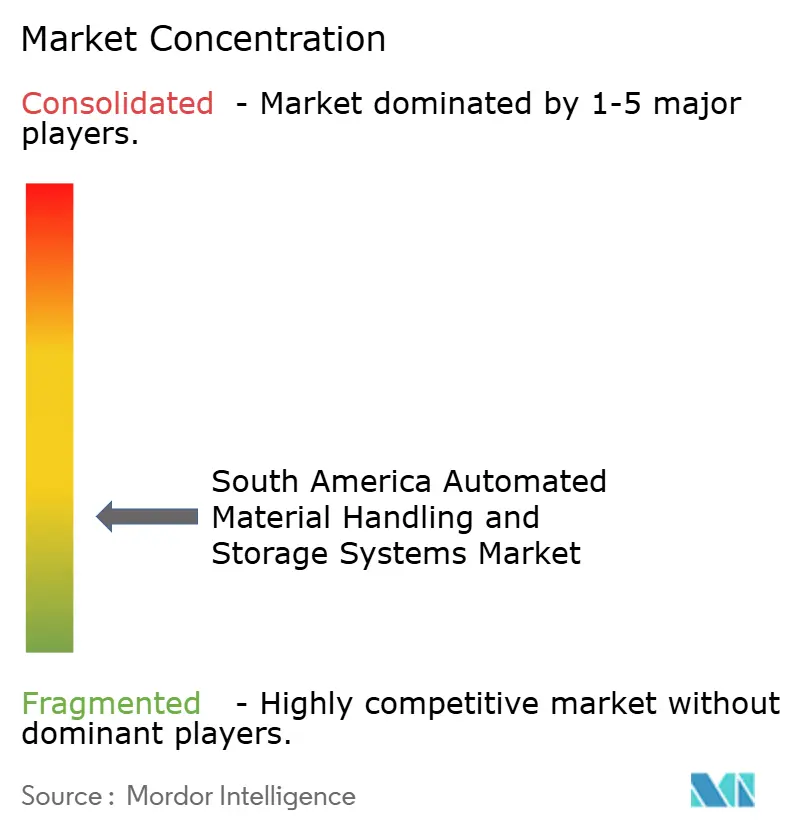 Market Concentration

Consolidated - Market dominated by 1-5 major players.

South America Automated Material Handling and Storage Systems Market

Fragmented - Highly competitive market without dominant players.

Source : Mordor Intelligence